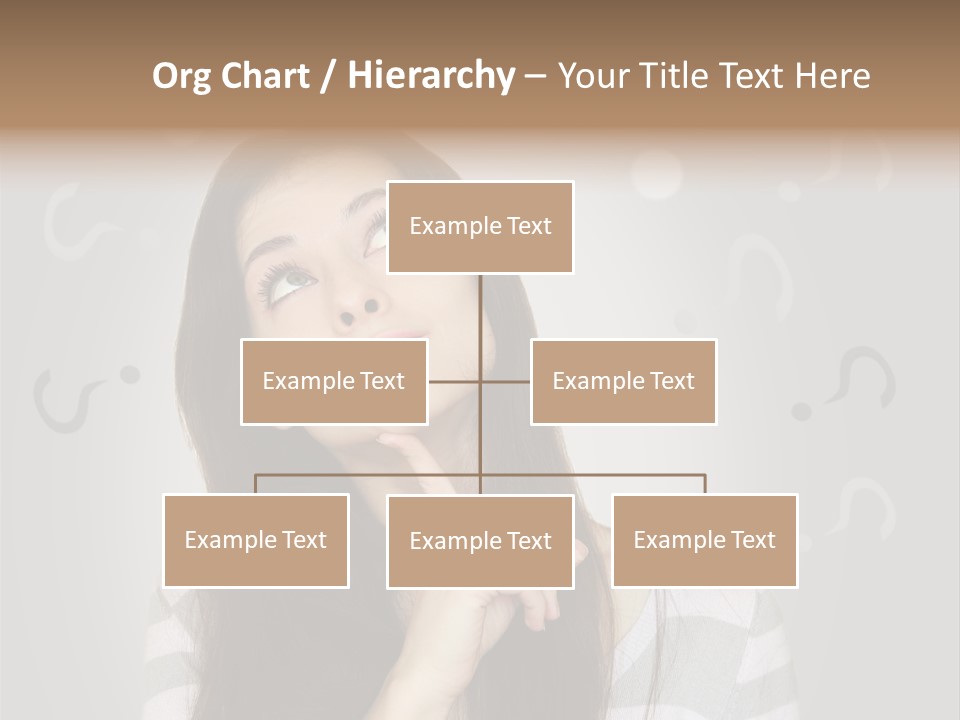 Org Chart / Hierarchy – Your Title Text Here

Example Text

Example Text

Example Text

Example Text

Example Text

Example Text